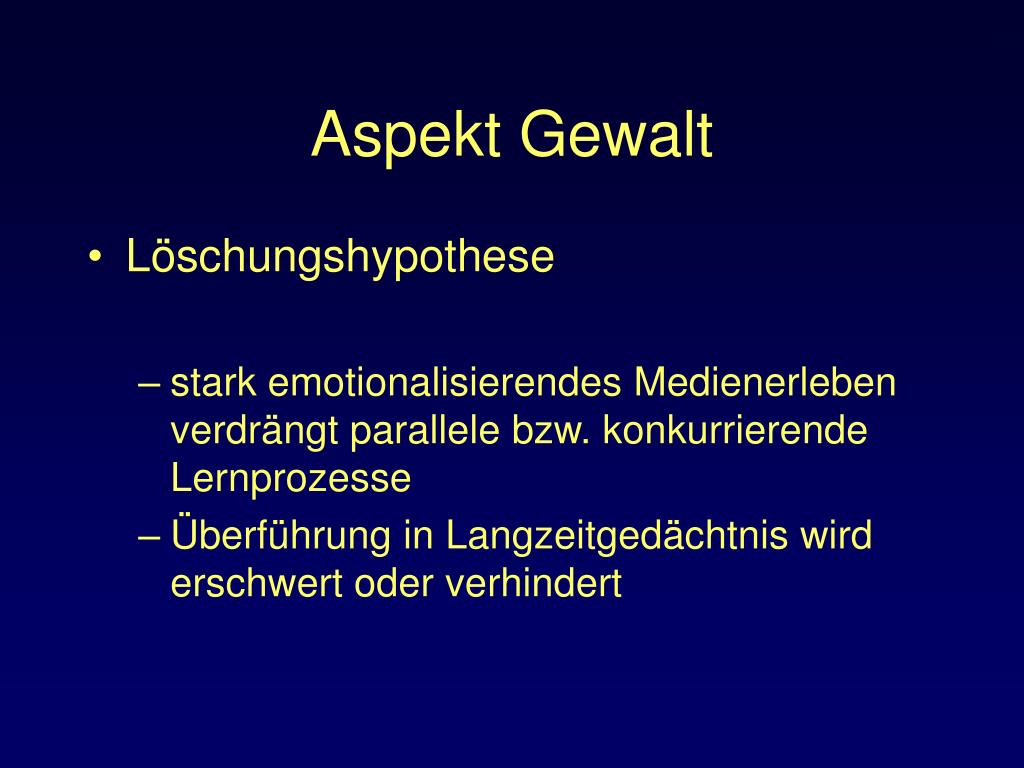 Aspekt Gewalt

• Löschungshypothese

– stark emotionalisierendes Medienerleben verdrängt parallele bzw. konkurrierende Lernprozesse

– Überführung in Langzeitgedächtnis wird erschwert oder verhindert